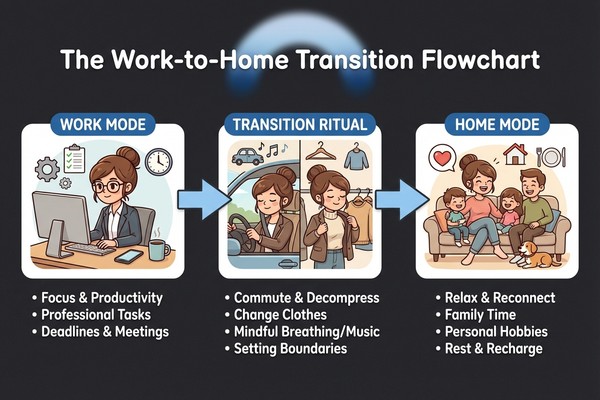 The Work-to-Home Transition Flowchart

WORK MODE

• Focus & Productivity
• Professional Tasks
• Deadlines & Meetings

TRANSITION RITUAL

• Commute & Decompress
• Change Clothes
• Mindful Breathing/Music
• Setting Boundaries

HOME MODE

• Relax & Reconnect
• Family Time
• Personal Hobbies
• Rest & Recharge